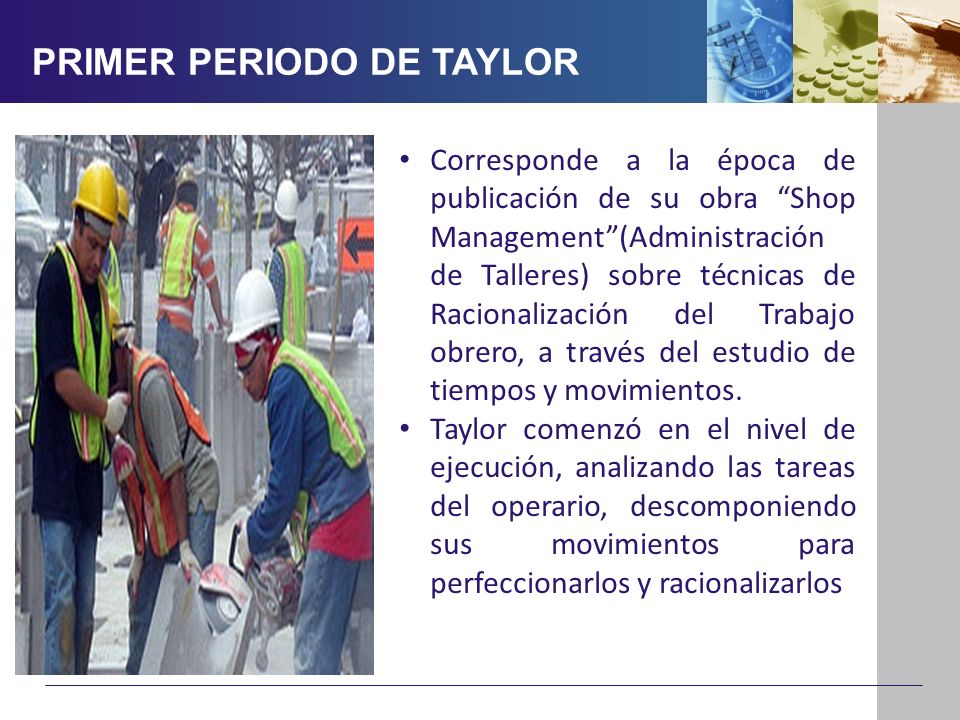 PRIMER PERIODO DE TAYLOR

• Corresponde a la época de publicación de su obra “Shop Management”(Administración de Talleres) sobre técnicas de Racionalización del Trabajo obrero, a través del estudio de tiempos y movimientos.

• Taylor comenzó en el nivel de ejecución, analizando las tareas del operario, descomponiendo sus movimientos para perfeccionarlos y racionalizarlos